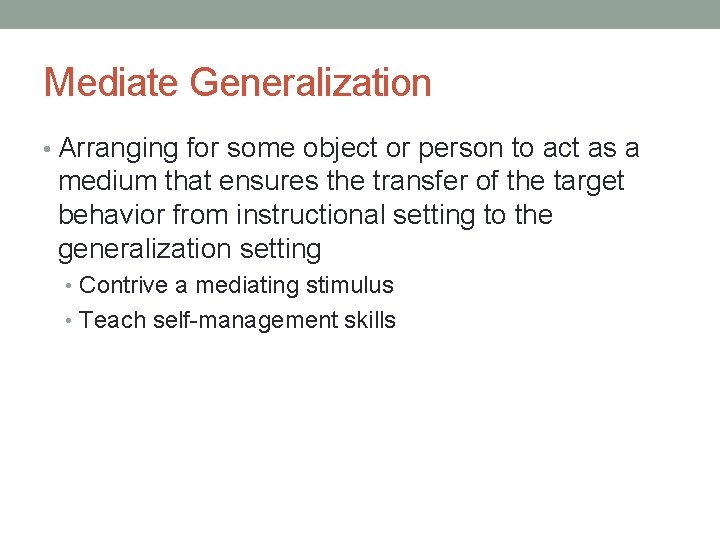 Mediate Generalization

• Arranging for some object or person to act as a medium that ensures the transfer of the target behavior from instructional setting to the generalization setting
  • Contrive a mediating stimulus
  • Teach self-management skills